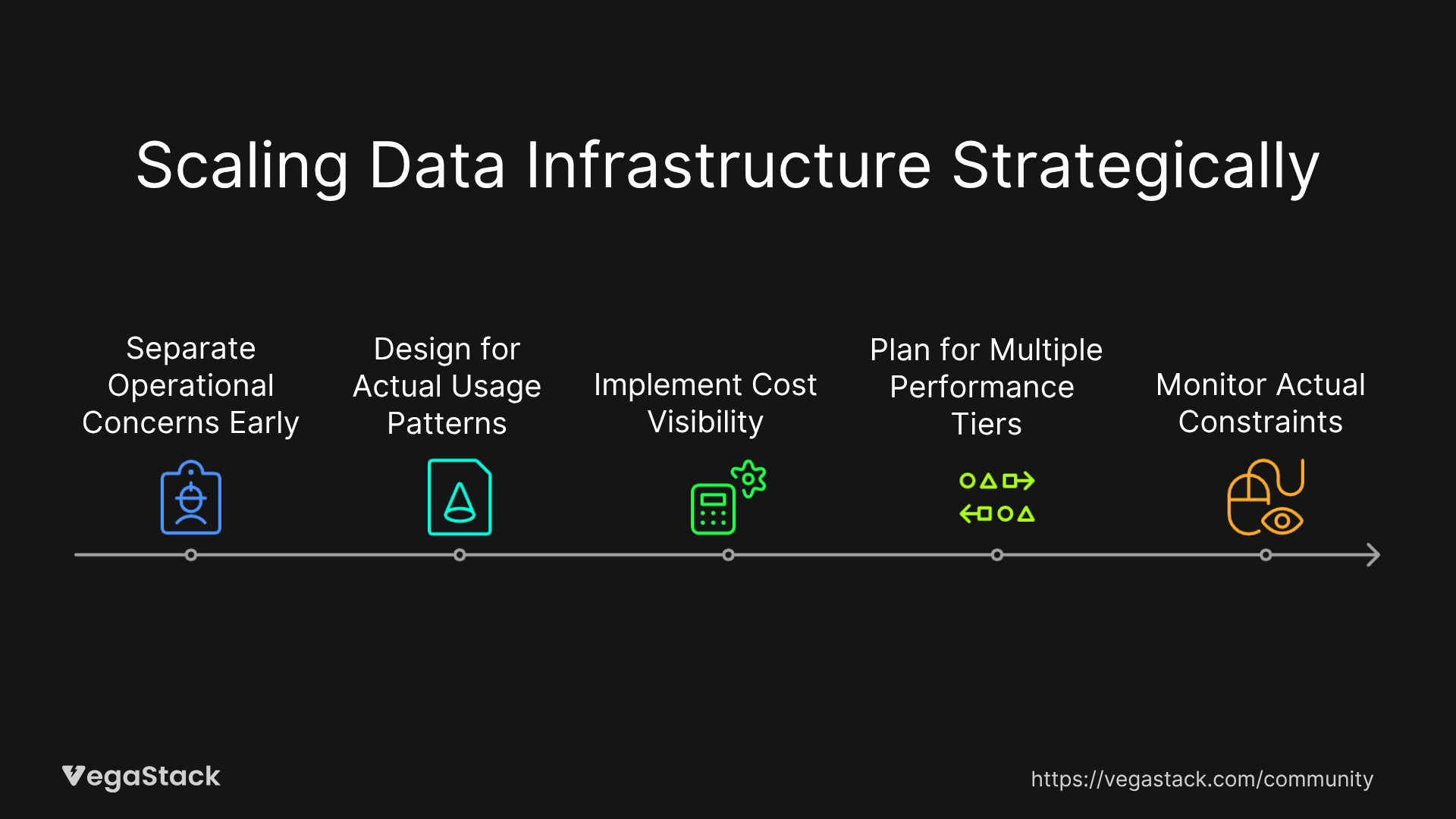 Scaling Data Infrastructure Strategically

Separate Operational Concerns Early

Design for Actual Usage Patterns

Implement Cost Visibility

Plan for Multiple Performance Tiers

Monitor Actual Constraints

VegaStack

https://vegastack.com/community